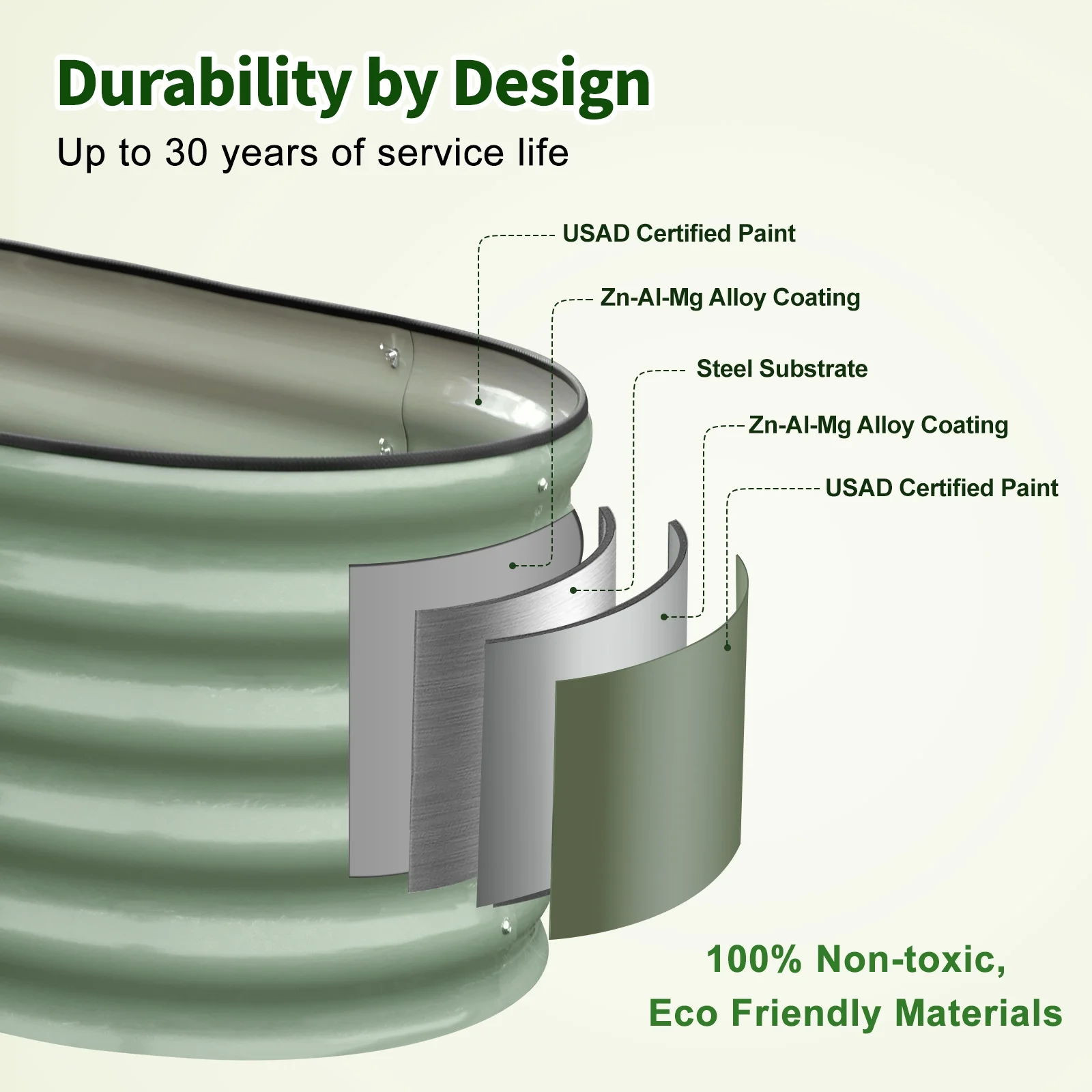 Durability by Design

Up to 30 years of service life

USAD Certified Paint

Zn-Al-Mg Alloy Coating

Steel Substrate

Zn-Al-Mg Alloy Coating

USAD Certified Paint

100% Non-toxic,
Eco Friendly Materials